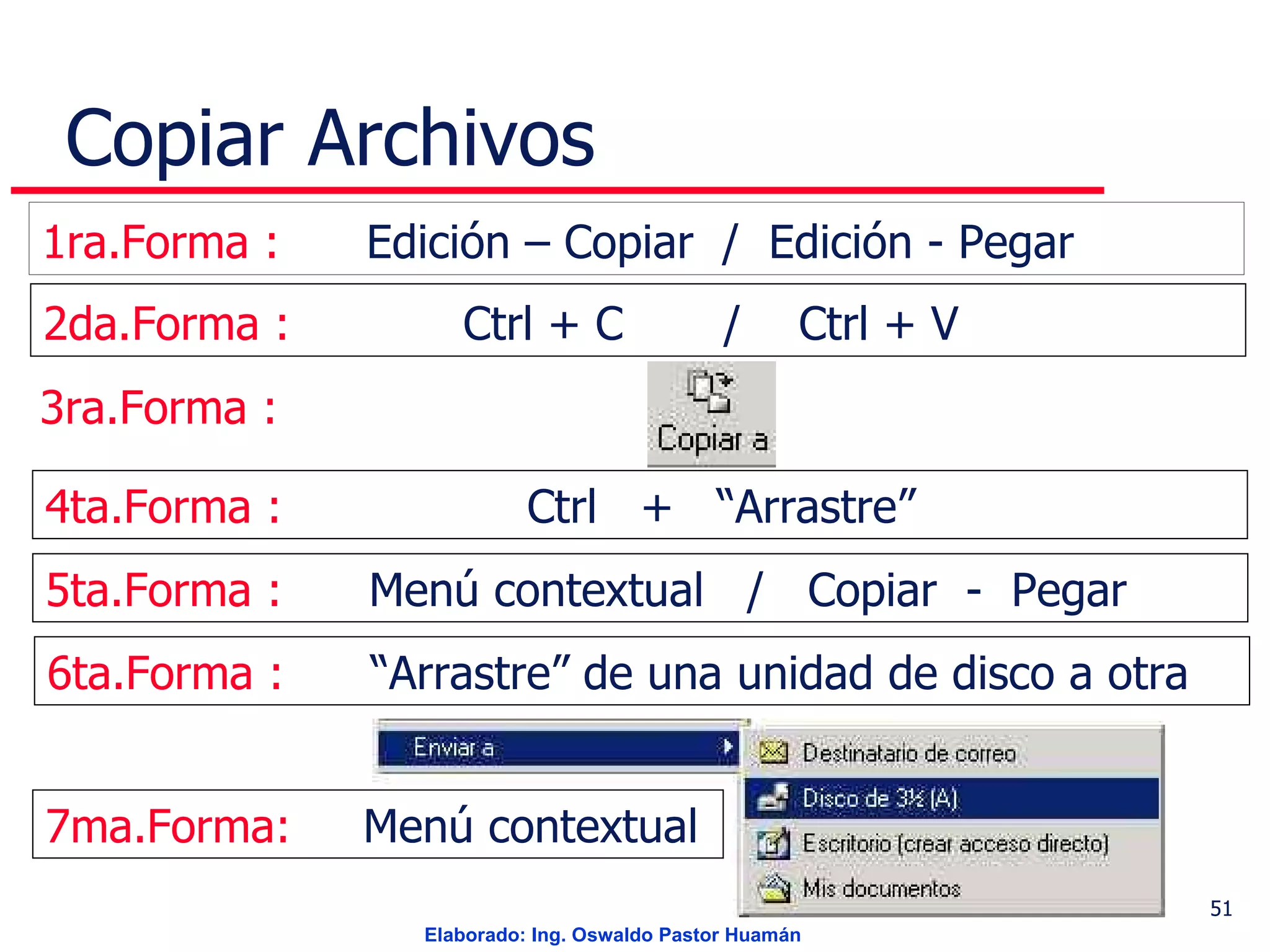 Copiar Archivos

1ra.Forma : Edición – Copiar / Edición - Pegar

2da.Forma : Ctrl + C / Ctrl + V

3ra.Forma : Copiar a

4ta.Forma : Ctrl + “Arrastre”

5ta.Forma : Menú contextual / Copiar - Pegar

6ta.Forma : “Arrastre” de una unidad de disco a otra

Enviar a

Destinatario de correo

Disco de 3½ (A)

Escritorio (crear acceso directo)

Mis documentos

7ma.Forma: Menú contextual

51

Elaborado: Ing. Oswaldo Pastor Huamán